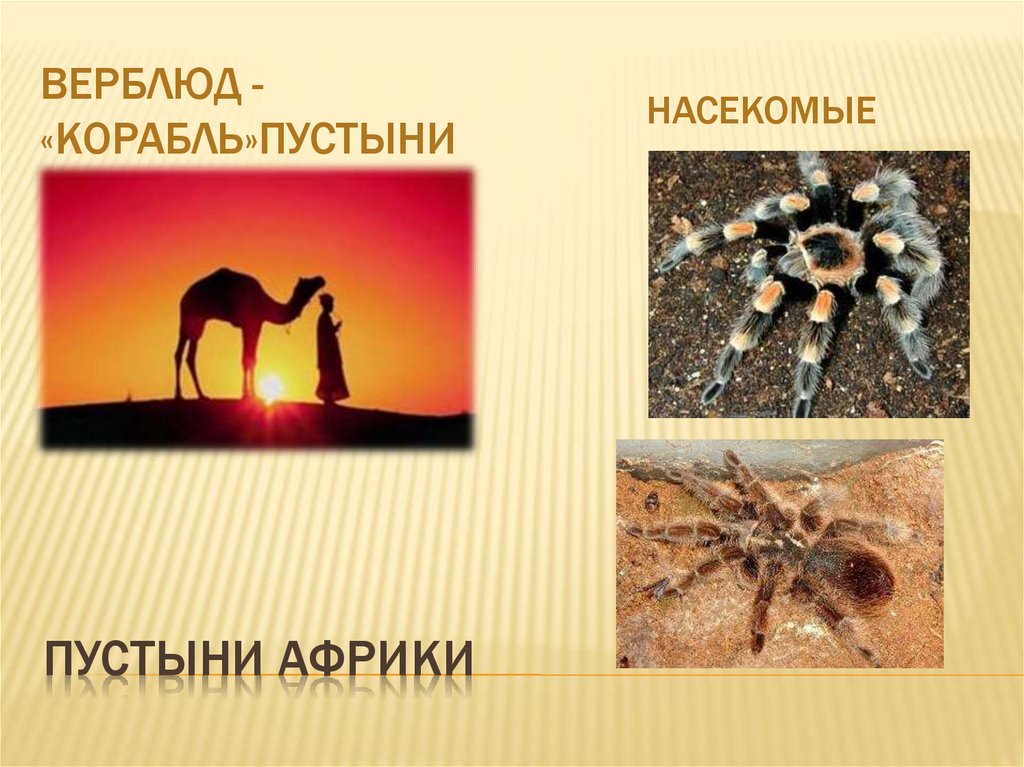 ВЕРБЛЮД - «КОРАБЛЬ»ПУСТЫНИ

НАСЕКОМЫЕ

ПУСТЫНИ АФРИКИ